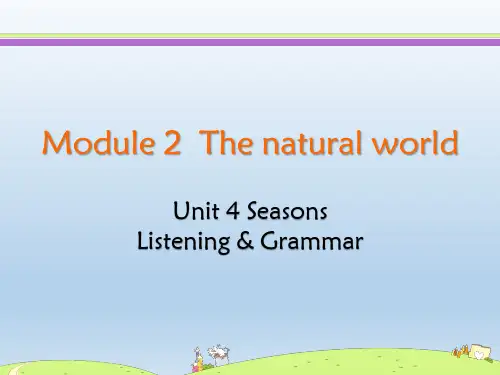 Module 2 The natural world

Unit 4 Seasons
Listening & Grammar